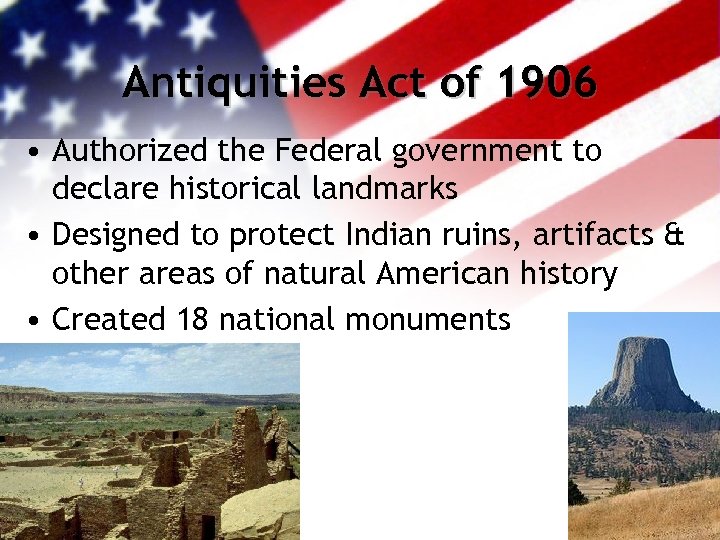 Antiquities Act of 1906

• Authorized the Federal government to declare historical landmarks
• Designed to protect Indian ruins, artifacts & other areas of natural American history
• Created 18 national monuments